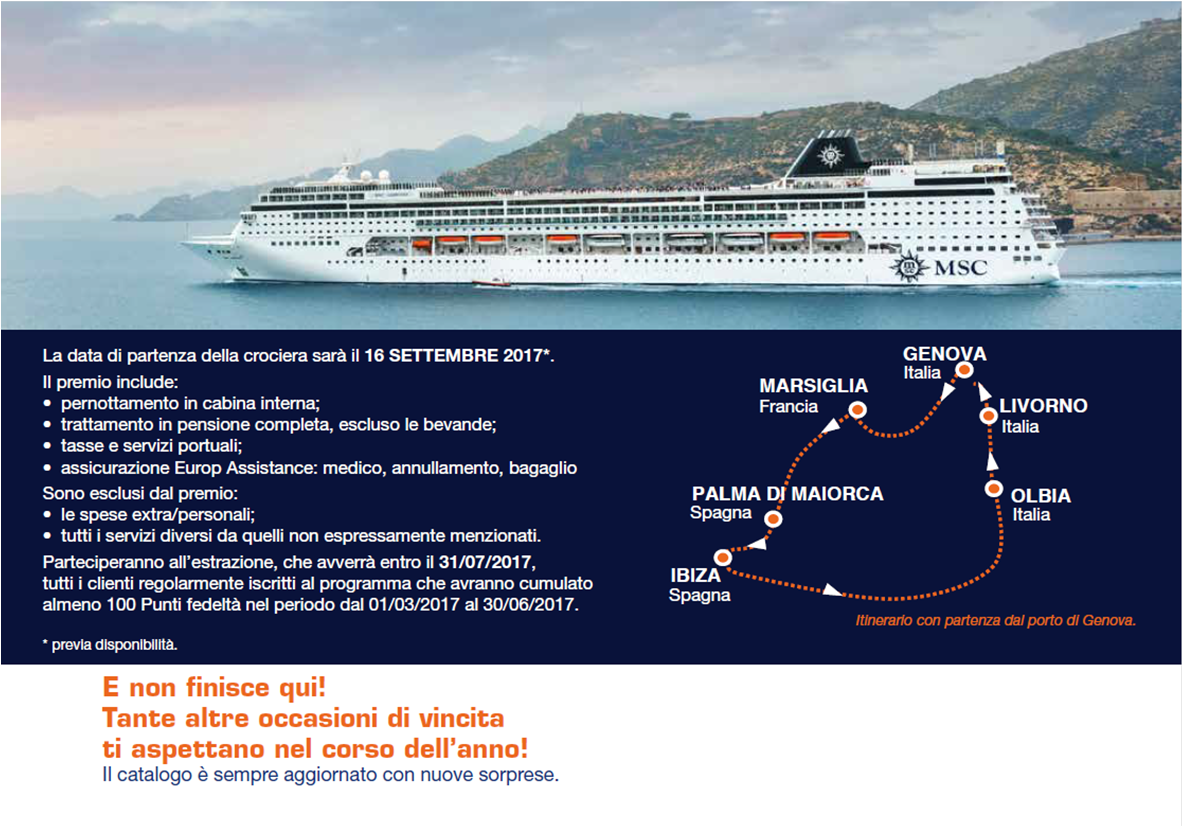 MSC

La data di partenza della crociera sarà il 16 SETTEMBRE 2017*.
Il premio include:
• pernottamento in cabina interna;
• trattamento in pensione completa, escluso le bevande;
• tasse e servizi portuali;
• assicurazione Europ Assistance: medico, annullamento, bagaglio
Sono esclusi dal premio:
• le spese extra/personali;
• tutti i servizi diversi da quelli non espressamente menzionati.
Parteciperanno all'estrazione, che avverrà entro il 31/07/2017, tutti i clienti regolarmente iscritti al programma che avranno cumulato almeno 100 Punti fedeltà nel periodo dal 01/03/2017 al 30/06/2017.

* previa disponibilità.

GENOVA
Italia
MARSIGLIA
Francia
LIVORNO
Italia
PALMA DI MAIORCA
Spagna
OLBIA
Italia
IBIZA
Spagna

Itinerario con partenza dal porto di Genova.

E non finisce qui!
Tante altre occasioni di vincita ti aspettano nel corso dell'anno!
Il catalogo è sempre aggiornato con nuove sorprese.